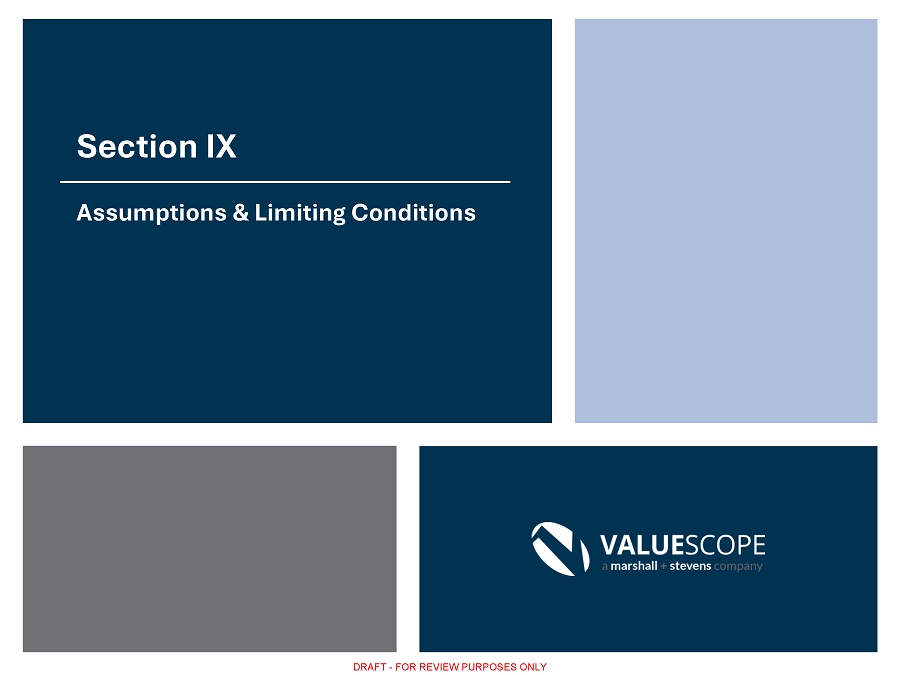 Section IX

Assumptions & Limiting Conditions

VALUESCOPE
a marshall + stevens company

DRAFT - FOR REVIEW PURPOSES ONLY